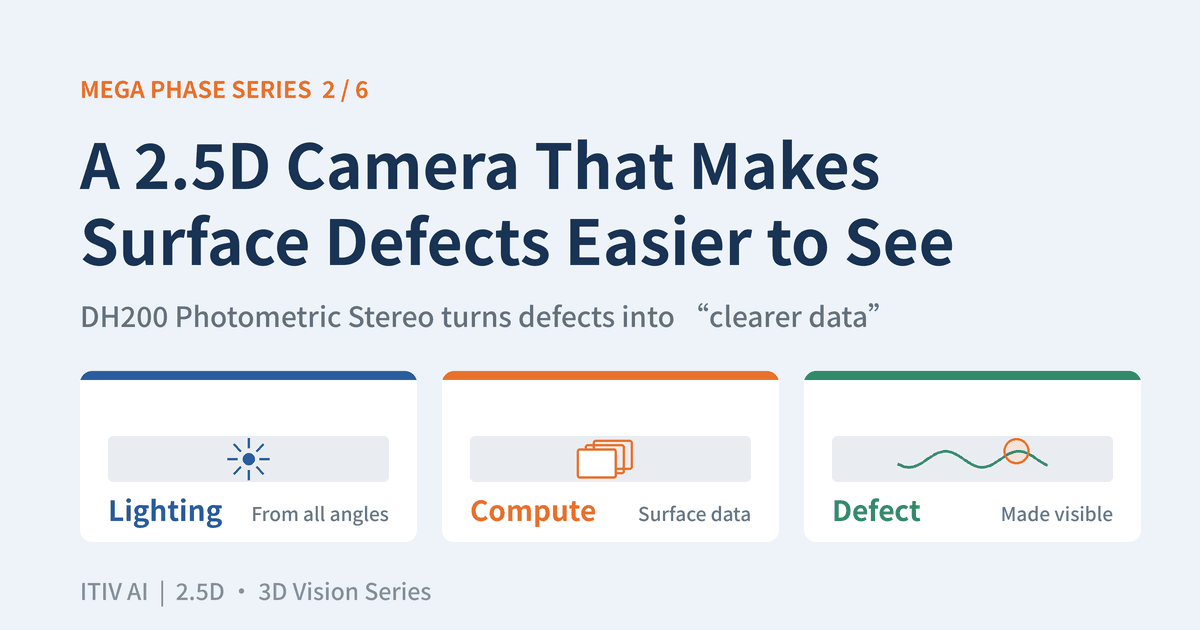 MEGA PHASE SERIES 2 / 6

A 2.5D Camera That Makes Surface Defects Easier to See

DH200 Photometric Stereo turns defects into “clearer data”

Lighting From all angles

Compute Surface data

Defect Made visible

ITIV AI | 2.5D • 3D Vision Series